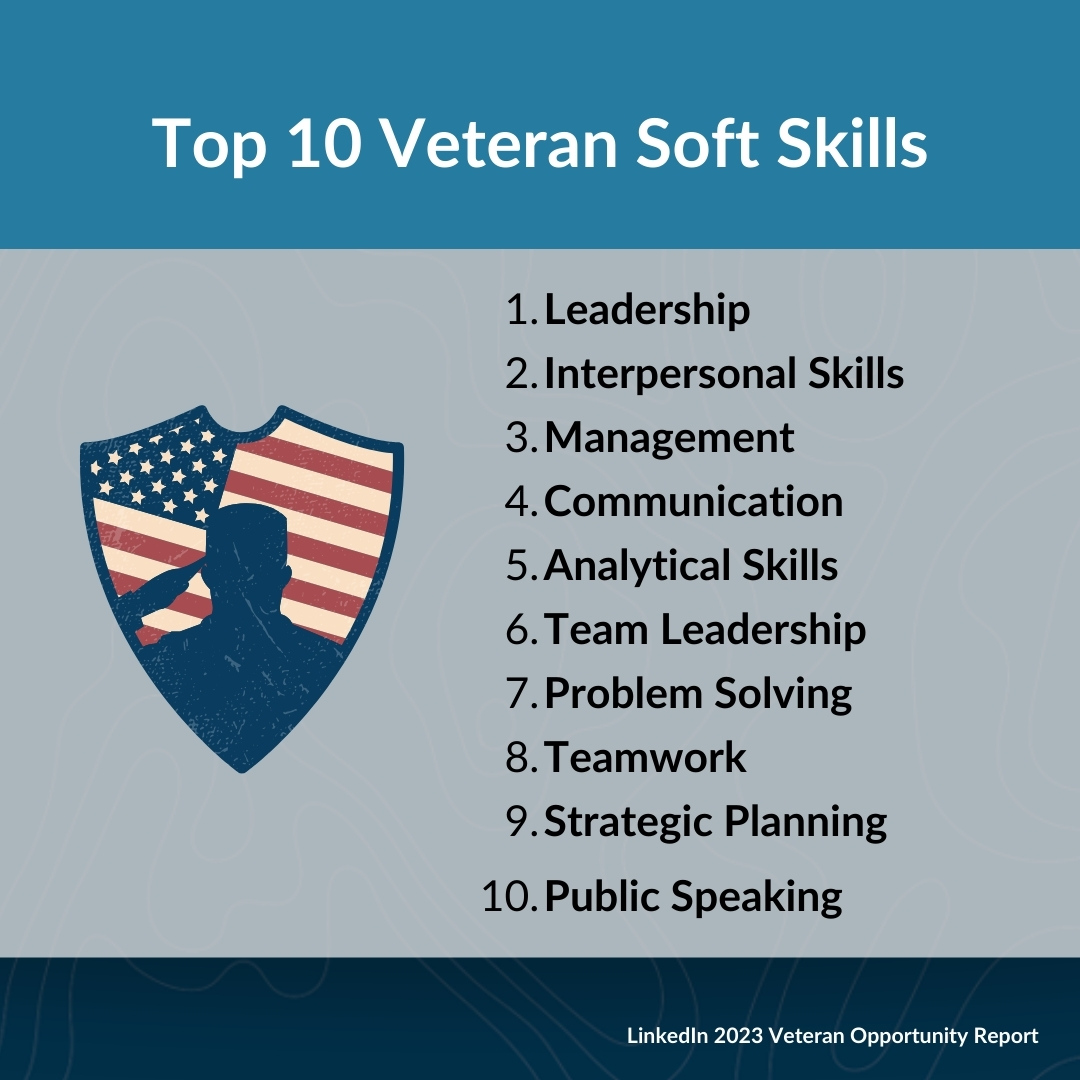 Top 10 Veteran Soft Skills

1. Leadership
2. Interpersonal Skills
3. Management
4. Communication
5. Analytical Skills
6. Team Leadership
7. Problem Solving
8. Teamwork
9. Strategic Planning
10. Public Speaking

LinkedIn 2023 Veteran Opportunity Report